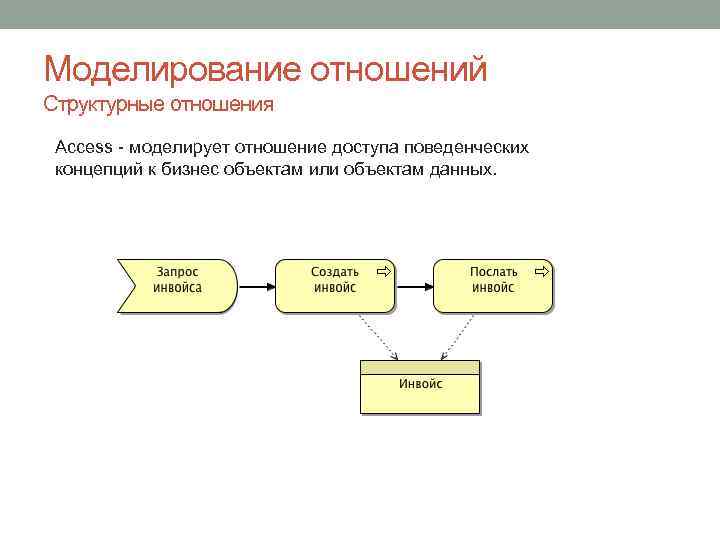 Моделирование отношений
Структурные отношения

Access - моделирует отношение доступа поведенческих концепций к бизнес объектам или объектам данных.

Запрос инвойса

Создать инвойс

Послать инвойс

Инвойс